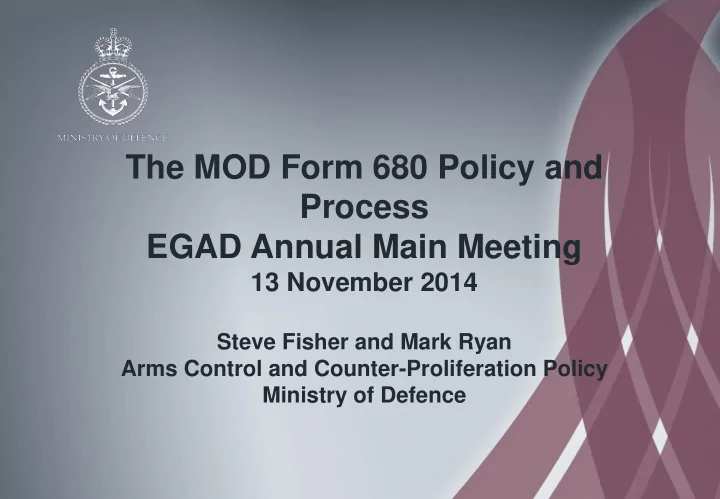 MINISTRY OF DEFENCE

The MOD Form 680 Policy and Process
EGAD Annual Main Meeting
13 November 2014

Steve Fisher and Mark Ryan
Arms Control and Counter-Proliferation Policy
Ministry of Defence